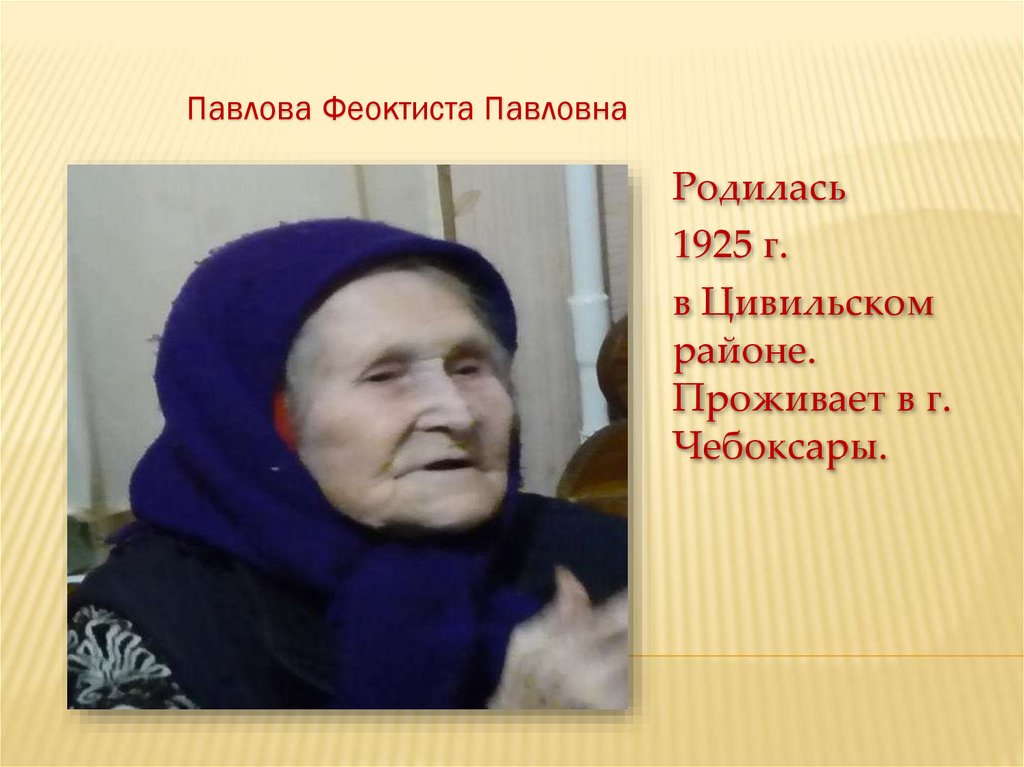 Павлова Феоктиста Павловна

Родилась

1925 г.

в Цивильском районе. Проживает в г. Чебоксары.